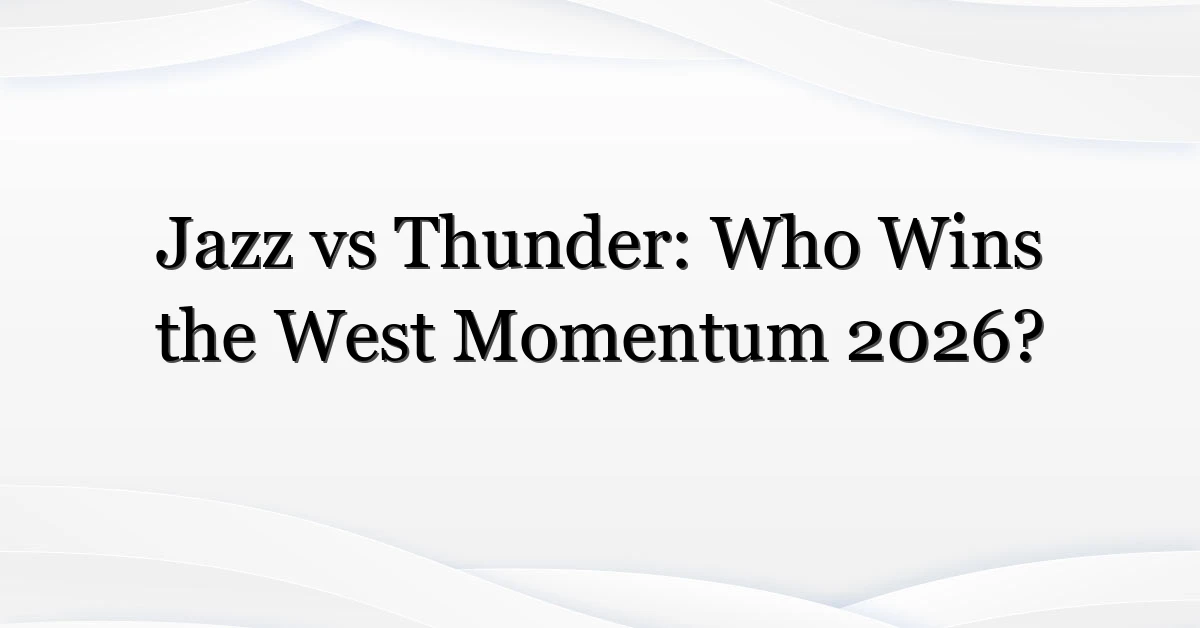 Jazz vs Thunder: Who Wins the West Momentum 2026?